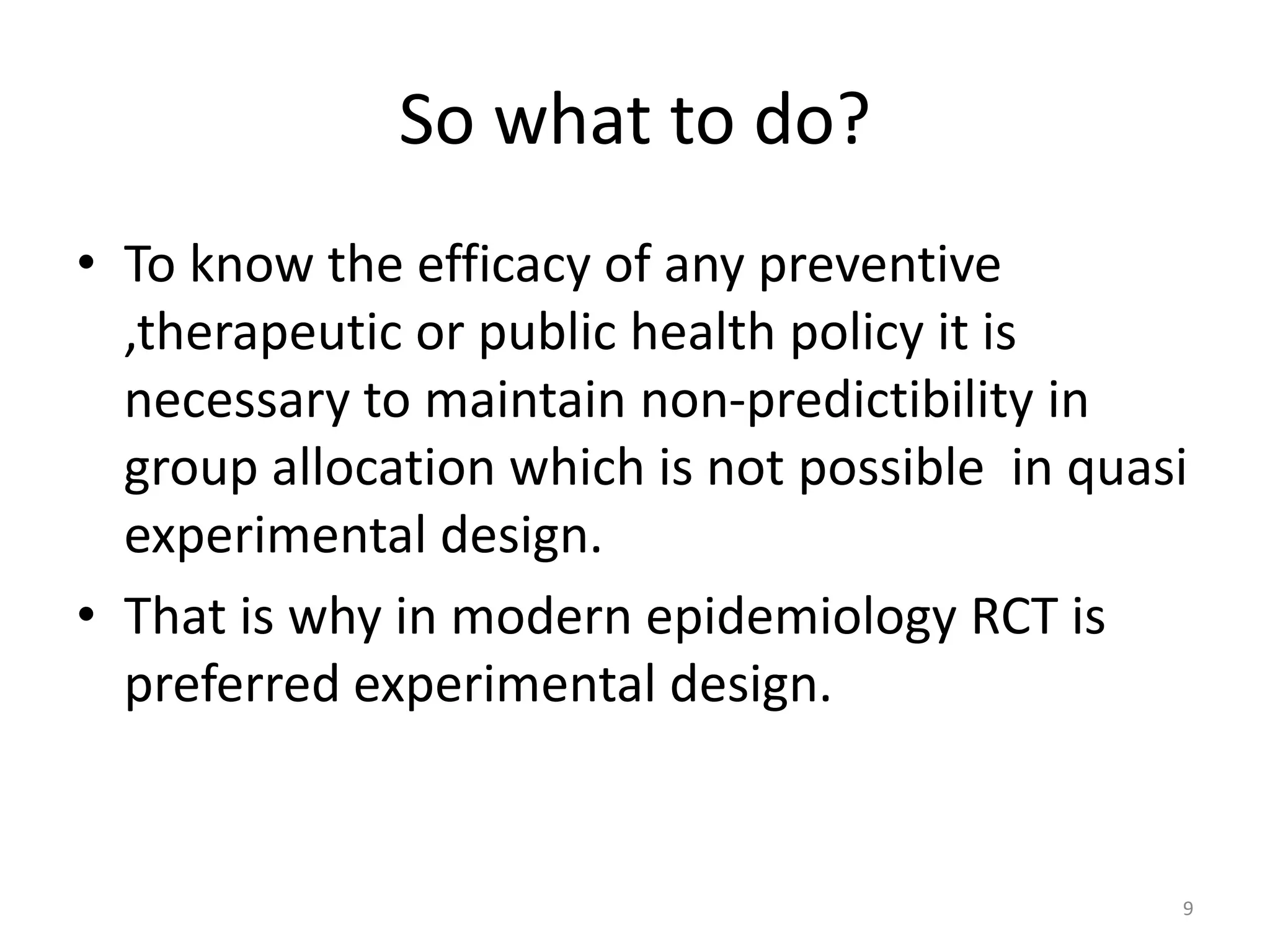 So what to do?

• To know the efficacy of any preventive ,therapeutic or public health policy it is necessary to maintain non-predictibility in group allocation which is not possible in quasi experimental design.

• That is why in modern epidemiology RCT is preferred experimental design.

9